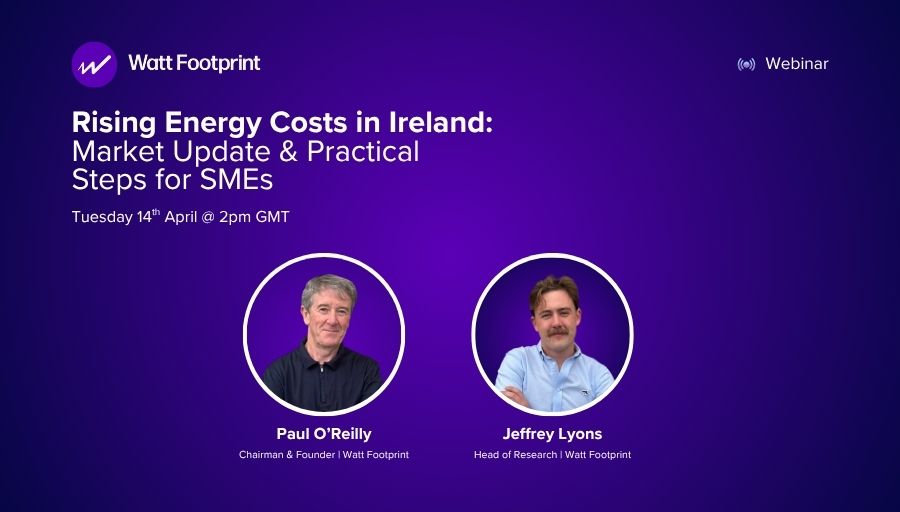 Watt Footprint

Webinar

Rising Energy Costs in Ireland: Market Update & Practical Steps for SMEs

Tuesday 14$^{th}$ April @ 2pm GMT

Paul O'Reilly
Chairman & Founder | Watt Footprint

Jeffrey Lyons
Head of Research | Watt Footprint